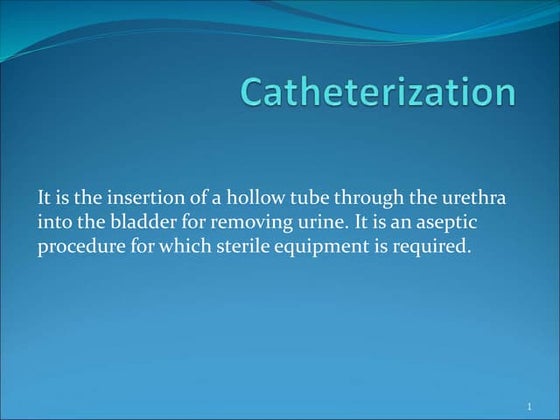 Catheterization

It is the insertion of a hollow tube through the urethra into the bladder for removing urine. It is an aseptic procedure for which sterile equipment is required.

1